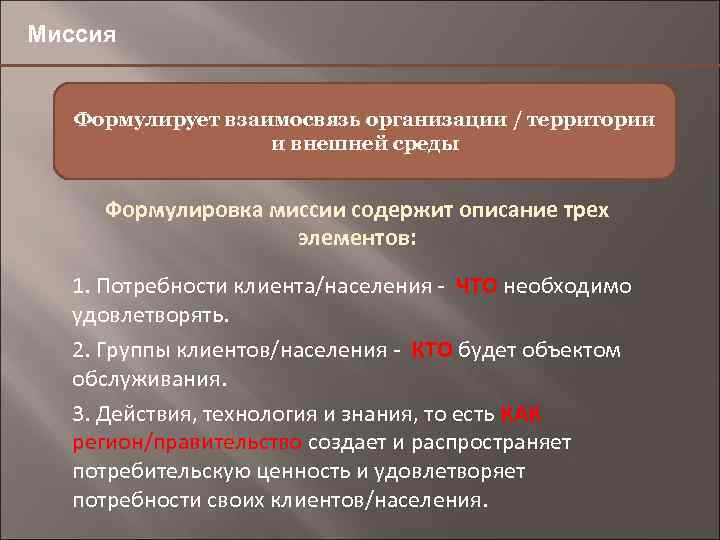 Миссия

Формулирует взаимосвязь организации / территории и внешней среды

Формулировка миссии содержит описание трех элементов:

1. Потребности клиента/населения - ЧТО необходимо удовлетворять.

2. Группы клиентов/населения - КТО будет объектом обслуживания.

3. Действия, технология и знания, то есть КАК регион/правительство создает и распространяет потребительскую ценность и удовлетворяет потребности своих клиентов/населения.